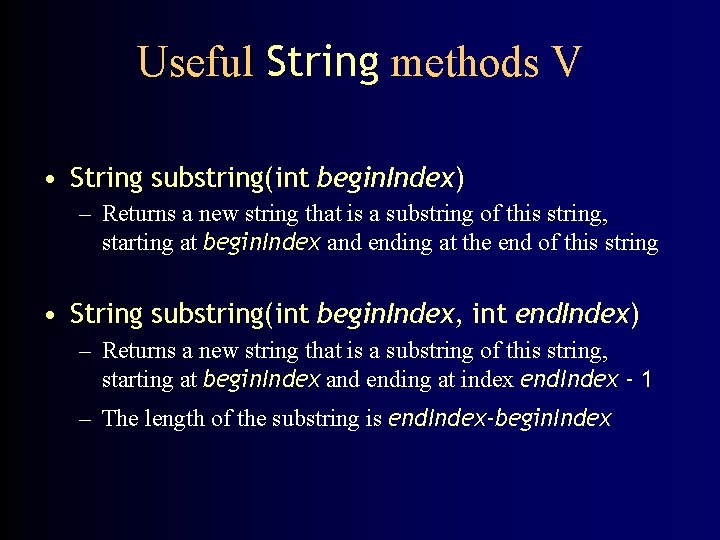 Useful String methods V

• String substring(int beginIndex)
  – Returns a new string that is a substring of this string, starting at beginIndex and ending at the end of this string

• String substring(int beginIndex, int endIndex)
  – Returns a new string that is a substring of this string, starting at beginIndex and ending at index endIndex - 1
  – The length of the substring is endIndex-beginIndex